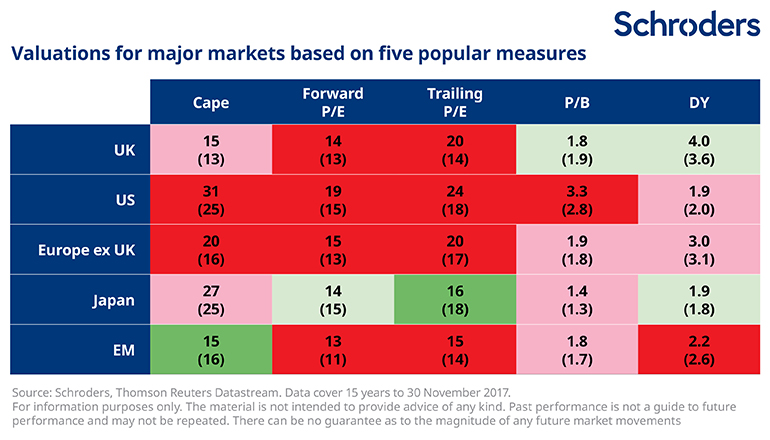 Schroders

Valuations for major markets based on five popular measures

| | Cape | Forward P/E | Trailing P/E | P/B | DY |
|---|---|---|---|---|---|
| UK | 15 (13) | 14 (13) | 20 (14) | 1.8 (1.9) | 4.0 (3.6) |
| US | 31 (25) | 19 (15) | 24 (18) | 3.3 (2.8) | 1.9 (2.0) |
| Europe ex UK | 20 (16) | 15 (13) | 20 (17) | 1.9 (1.8) | 3.0 (3.1) |
| Japan | 27 (25) | 14 (15) | 16 (18) | 1.4 (1.3) | 1.9 (1.8) |
| EM | 15 (16) | 13 (11) | 15 (14) | 1.8 (1.7) | 2.2 (2.6) |

Source: Schroders, Thomson Reuters Datastream. Data cover 15 years to 30 November 2017.
For information purposes only. The material is not intended to provide advice of any kind. Past performance is not a guide to future performance and may not be repeated. There can be no guarantee as to the magnitude of any future market movements